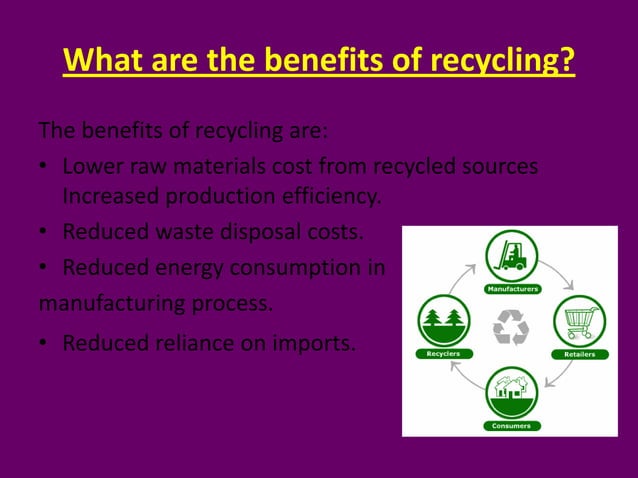 What are the benefits of recycling?

The benefits of recycling are:

• Lower raw materials cost from recycled sources Increased production efficiency.

• Reduced waste disposal costs.

• Reduced energy consumption in manufacturing process.

• Reduced reliance on imports.

Manufacturers

Retailers

Consumers

Recyclers